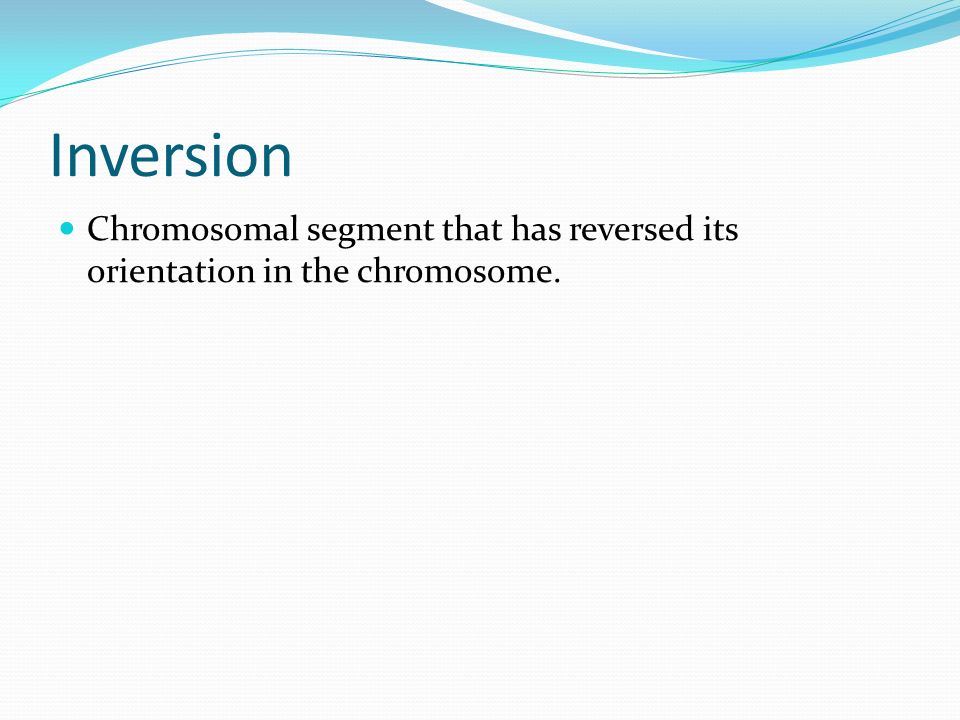 Inversion

Chromosomal segment that has reversed its orientation in the chromosome.